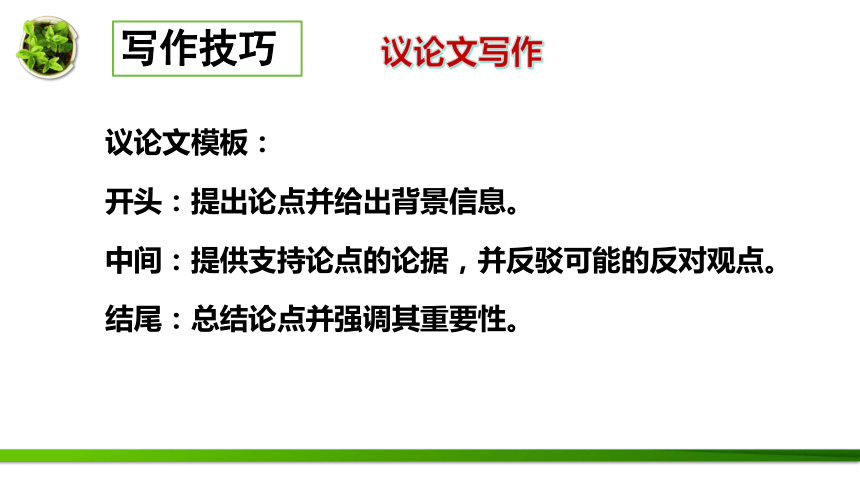 写作技巧

议论文写作

议论文模板：

开头：提出论点并给出背景信息。

中间：提供支持论点的论据，并反驳可能的反对观点。

结尾：总结论点并强调其重要性。